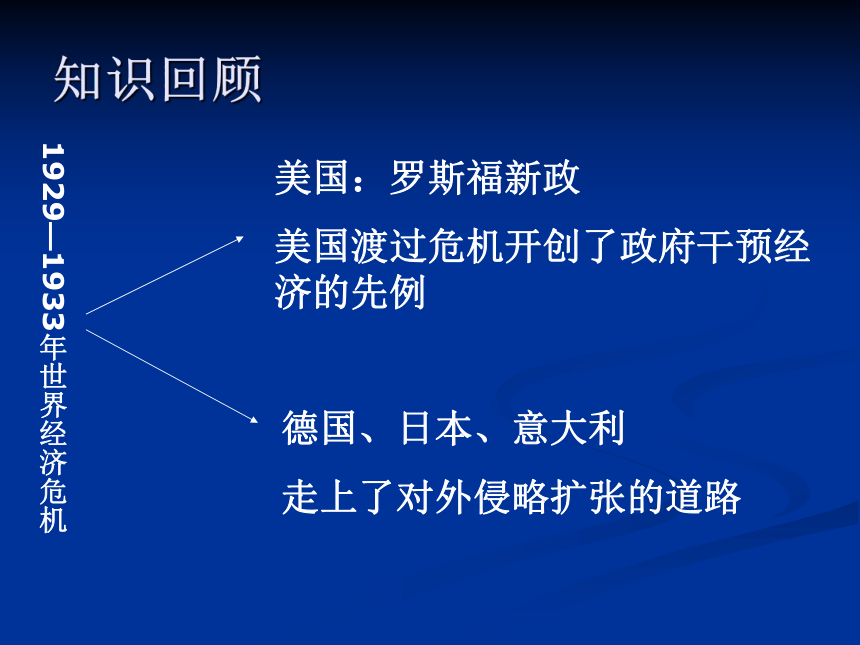 知识回顾

1929—1933年世界经济危机

美国：罗斯福新政

美国渡过危机开创了政府干预经济的先例

德国、日本、意大利

走上了对外侵略扩张的道路